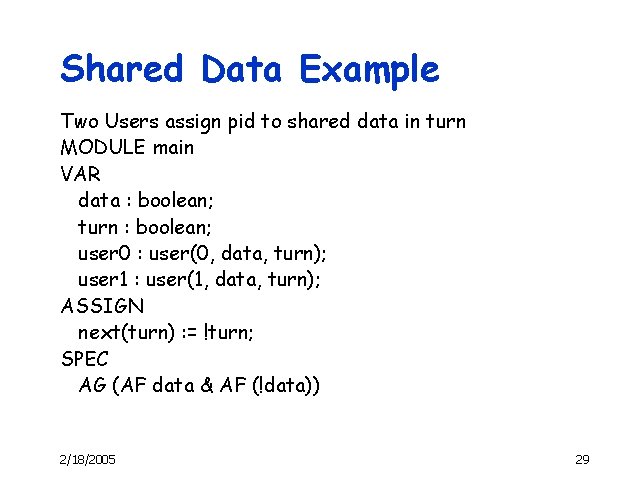 Shared Data Example

Two Users assign pid to shared data in turn
MODULE main
VAR
data : boolean;
turn : boolean;
user0 : user(0, data, turn);
user1 : user(1, data, turn);
ASSIGN
next(turn) := !turn;
SPEC
AG (AF data & AF (!data))

2/18/2005

29